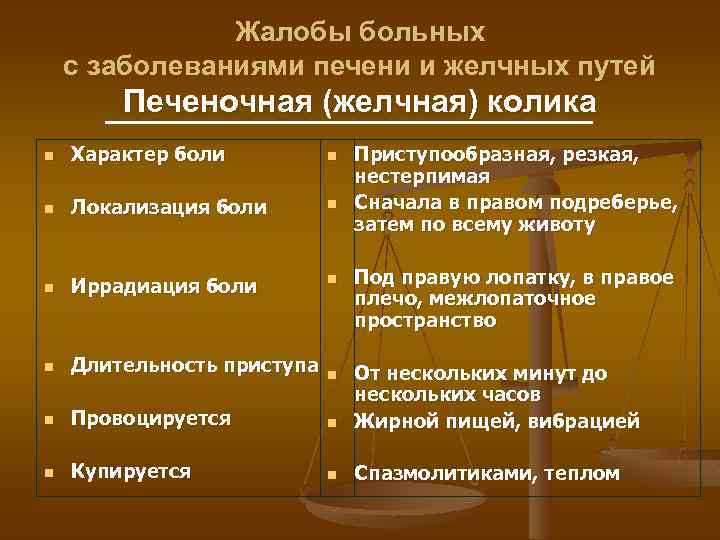 Жалобы больных с заболеваниями печени и желчных путей

Печеночная (желчная) колика

| | |
|---|---|
| Характер боли | Приступообразная, резкая, нестерпимая |
| Локализация боли | Сначала в правом подреберье, затем по всему животу |
| Иррадиация боли | Под правую лопатку, в правое плечо, межлопаточное пространство |
| Длительность приступа | От нескольких минут до нескольких часов |
| Провоцируется | Жирной пищей, вибрацией |
| Купируется | Спазмолитиками, теплом |